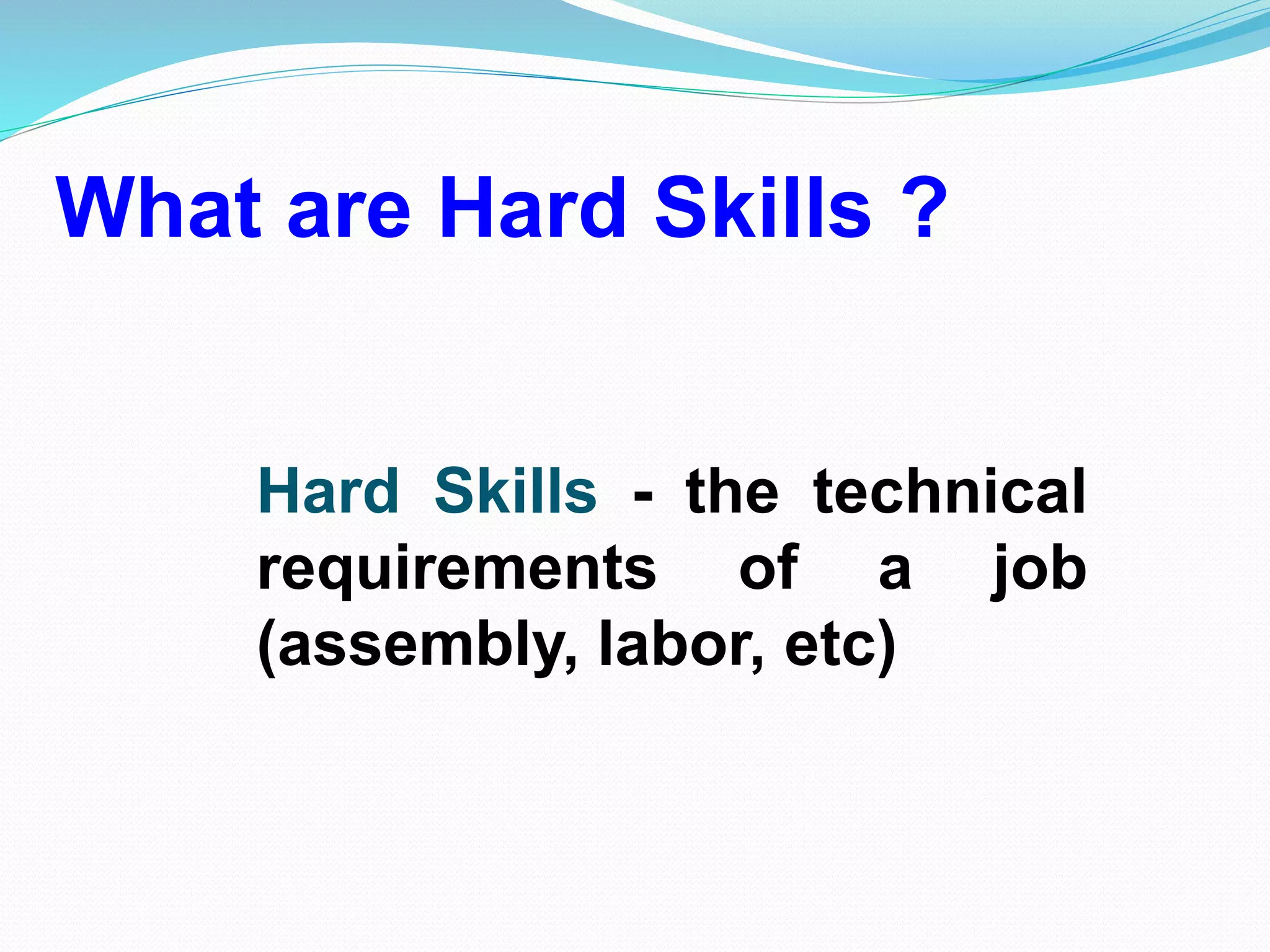 What are Hard Skills ?

Hard Skills - the technical requirements of a job (assembly, labor, etc)